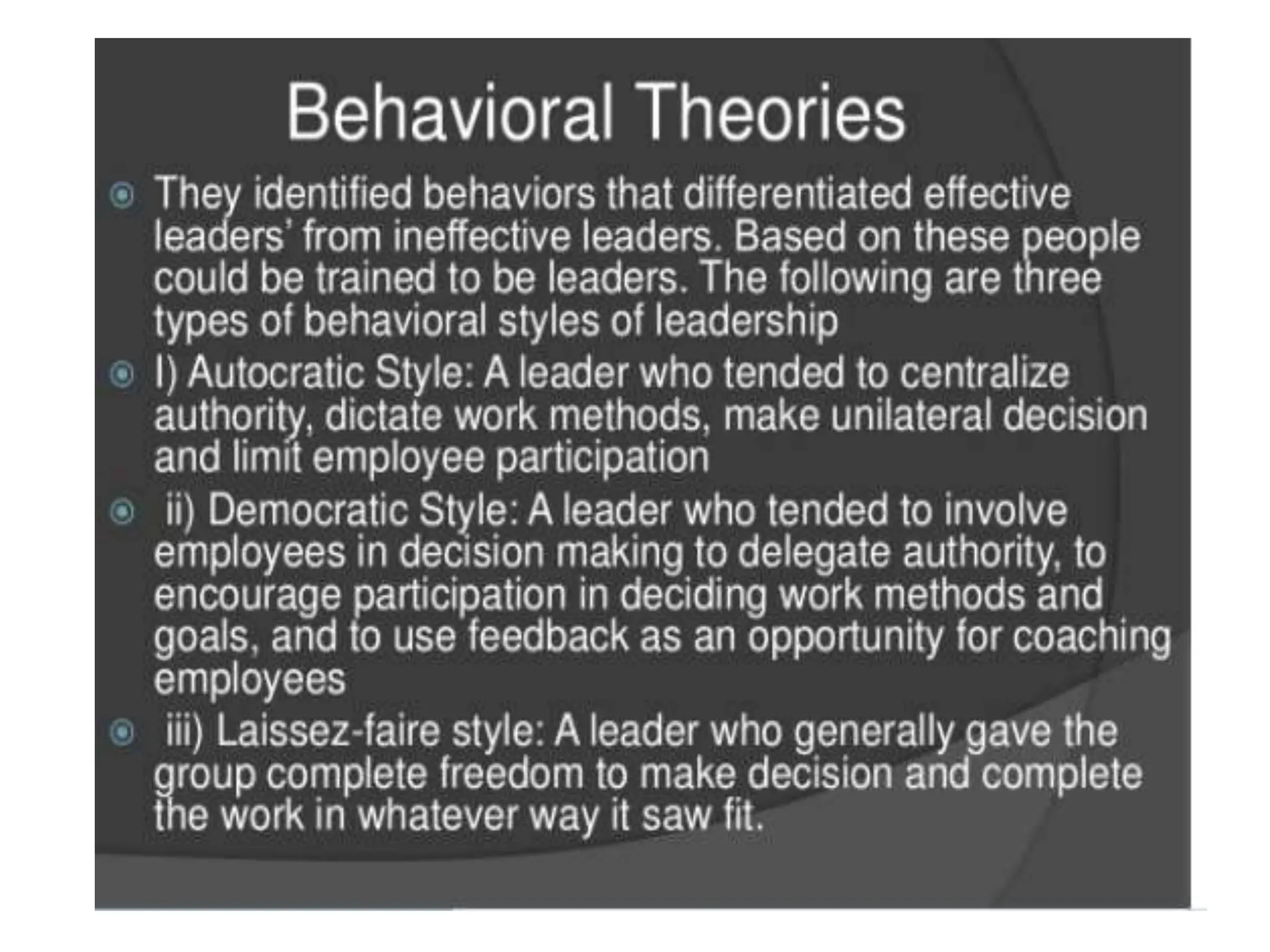 Behavioral Theories

They identified behaviors that differentiated effective leaders' from ineffective leaders. Based on these people could be trained to be leaders. The following are three types of behavioral styles of leadership

I) Autocratic Style: A leader who tended to centralize authority, dictate work methods, make unilateral decision and limit employee participation

ii) Democratic Style: A leader who tended to involve employees in decision making to delegate authority, to encourage participation in deciding work methods and goals, and to use feedback as an opportunity for coaching employees

iii) Laissez-faire style: A leader who generally gave the group complete freedom to make decision and complete the work in whatever way it saw fit.